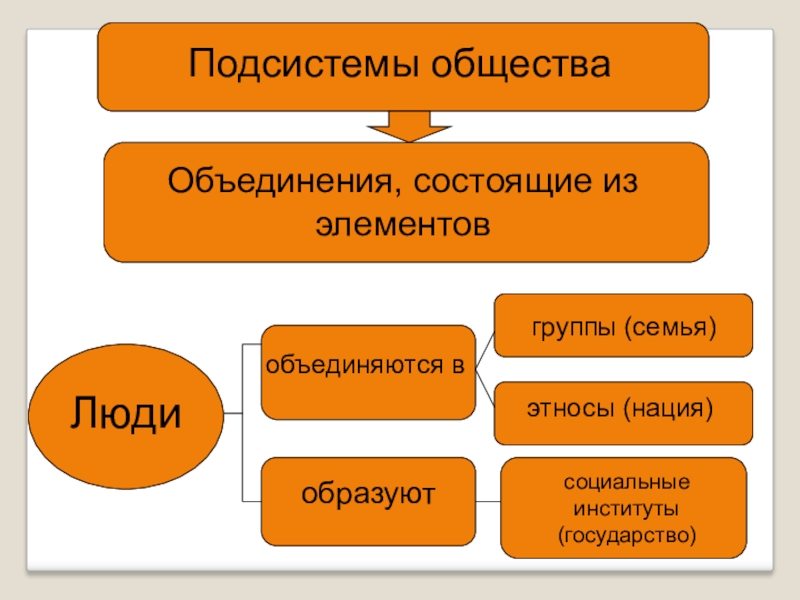 Подсистемы общества

Объединения, состоящие из элементов

Люди

объединяются в

группы (семья)

этносы (нация)

образуют

социальные институты (государство)